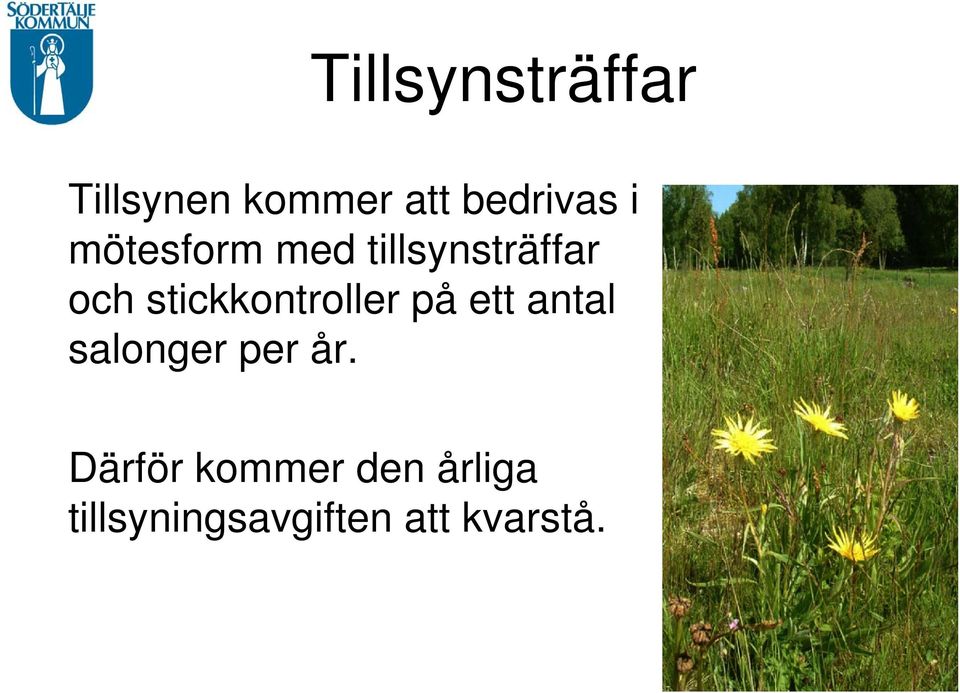 SÖDERTÄLJE KOMMUN

Tillsynsträffar

Tillsynen kommer att bedrivas i mötesform med tillsynsträffar och stickkontroller på ett antal salonger per år.

Därför kommer den årliga tillsyningsavgiften att kvarstå.